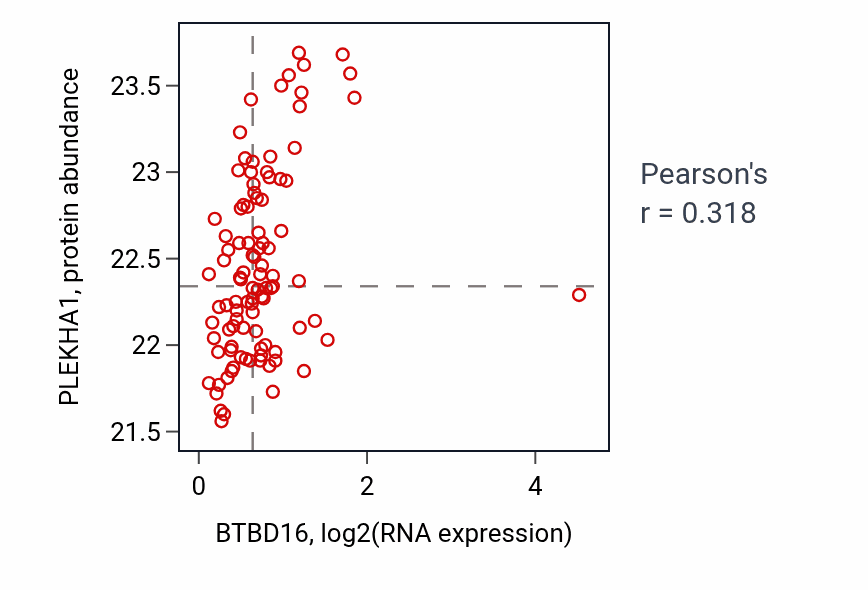 PLEKHA1, protein abundance

23.5
23
22.5
22
21.5

0
2
4

BTBD16, log2(RNA expression)

Pearson's
r = 0.318